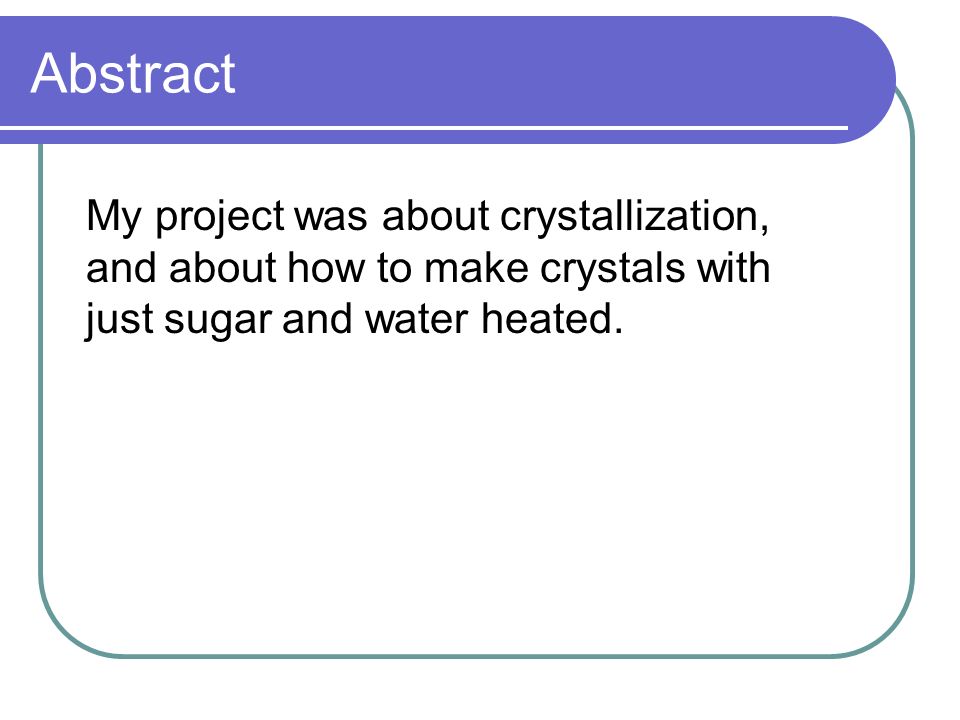 Abstract

My project was about crystallization, and about how to make crystals with just sugar and water heated.